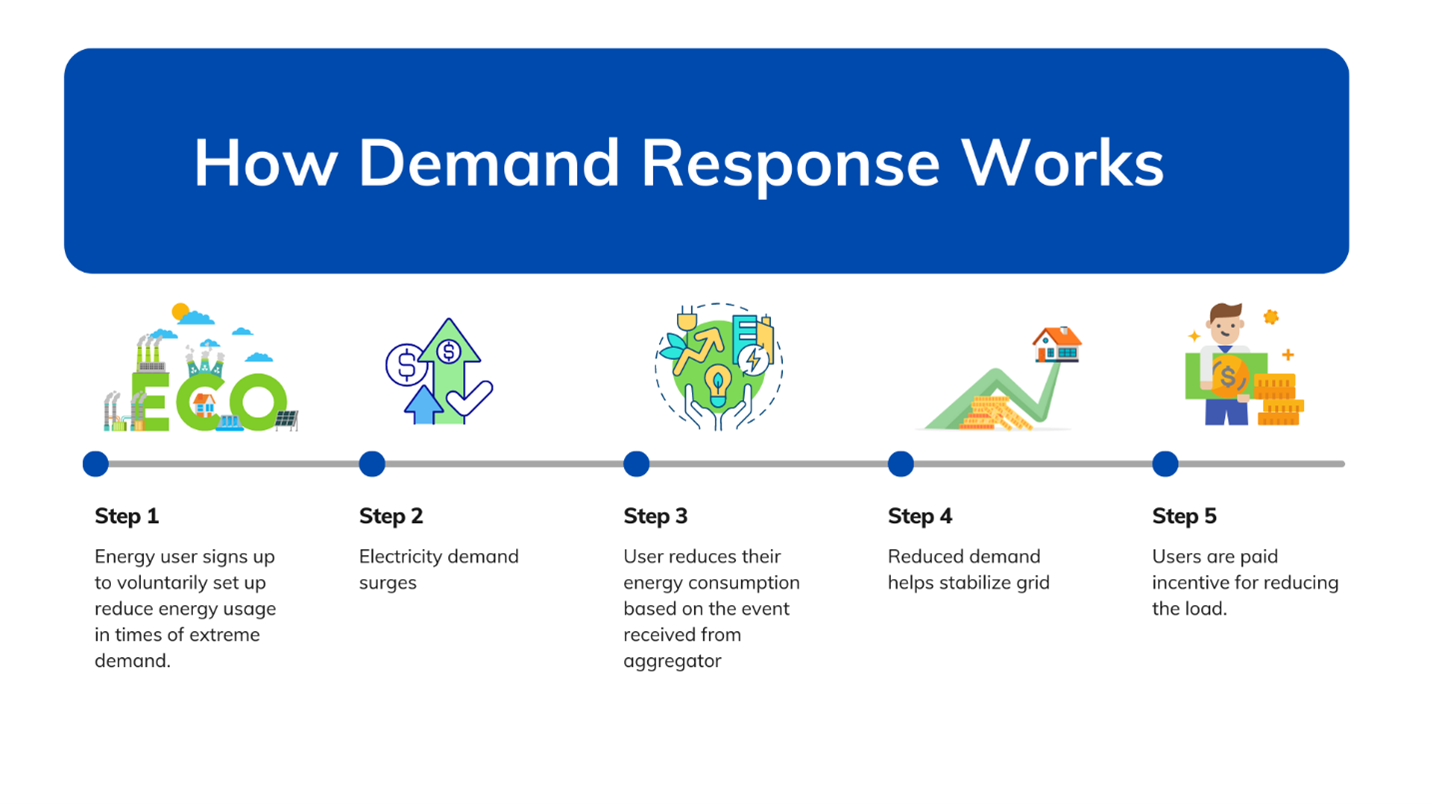 How Demand Response Works

ECO

Step 1
Energy user signs up to voluntarily set up reduce energy usage in times of extreme demand.

Step 2
Electricity demand surges

Step 3
User reduces their energy consumption based on the event received from aggregator

Step 4
Reduced demand helps stabilize grid

Step 5
Users are paid incentive for reducing the load.